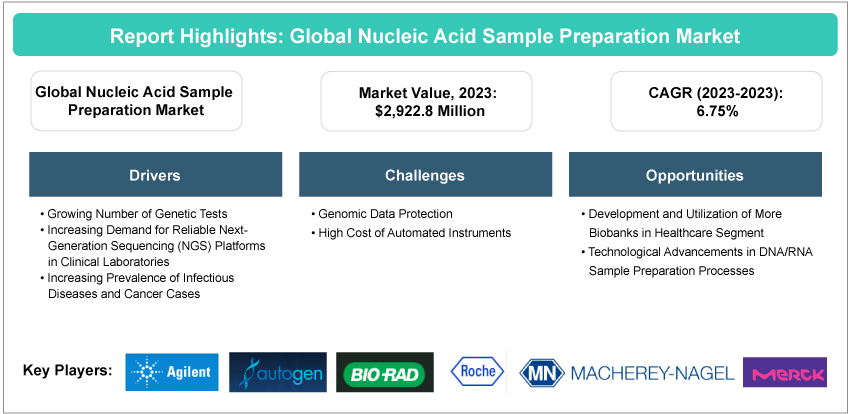 Report Highlights: Global Nucleic Acid Sample Preparation Market

Global Nucleic Acid Sample Preparation Market

Market Value, 2023: $2,922.8 Million

CAGR (2023-2023): 6.75%

Drivers

• Growing Number of Genetic Tests
• Increasing Demand for Reliable Next-Generation Sequencing (NGS) Platforms in Clinical Laboratories
• Increasing Prevalence of Infectious Diseases and Cancer Cases

Challenges

• Genomic Data Protection
• High Cost of Automated Instruments

Opportunities

• Development and Utilization of More Biobanks in Healthcare Segment
• Technological Advancements in DNA/RNA Sample Preparation Processes

Key Players: Agilent autogen BIO-RAD Roche MN MACHEREY-NAGEL MERCK